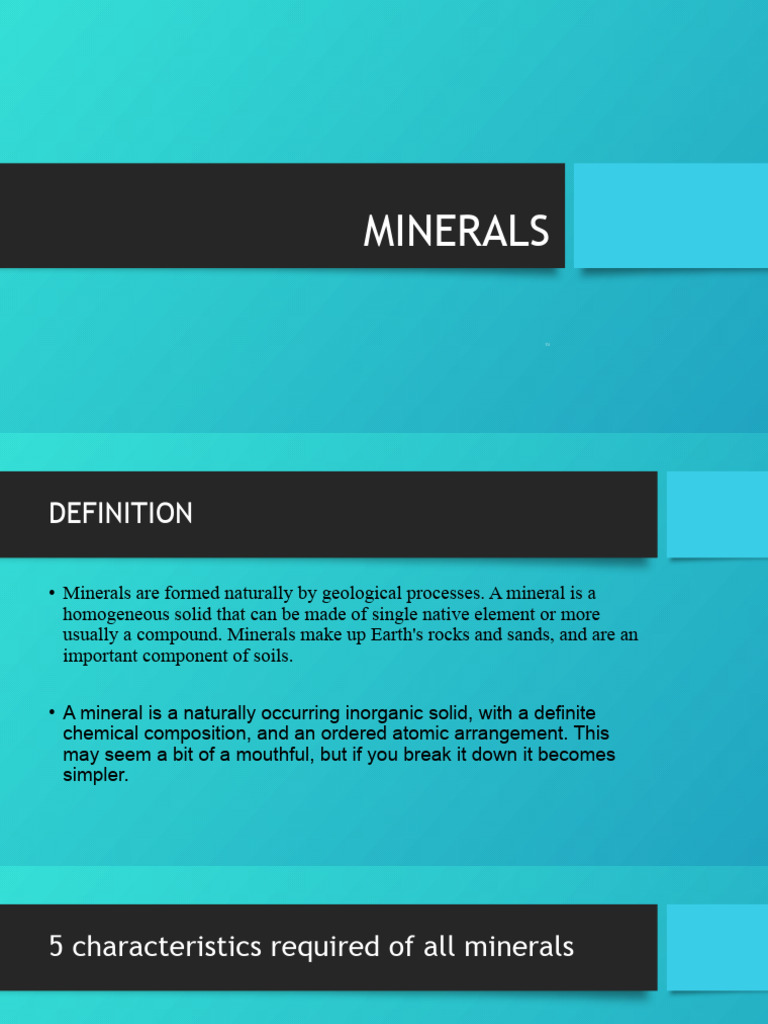 MINERALS

DEFINITION

• Minerals are formed naturally by geological processes. A mineral is a homogeneous solid that can be made of single native element or more usually a compound. Minerals make up Earth's rocks and sands, and are an important component of soils.

• A mineral is a naturally occurring inorganic solid, with a definite chemical composition, and an ordered atomic arrangement. This may seem a bit of a mouthful, but if you break it down it becomes simpler.

5 characteristics required of all minerals